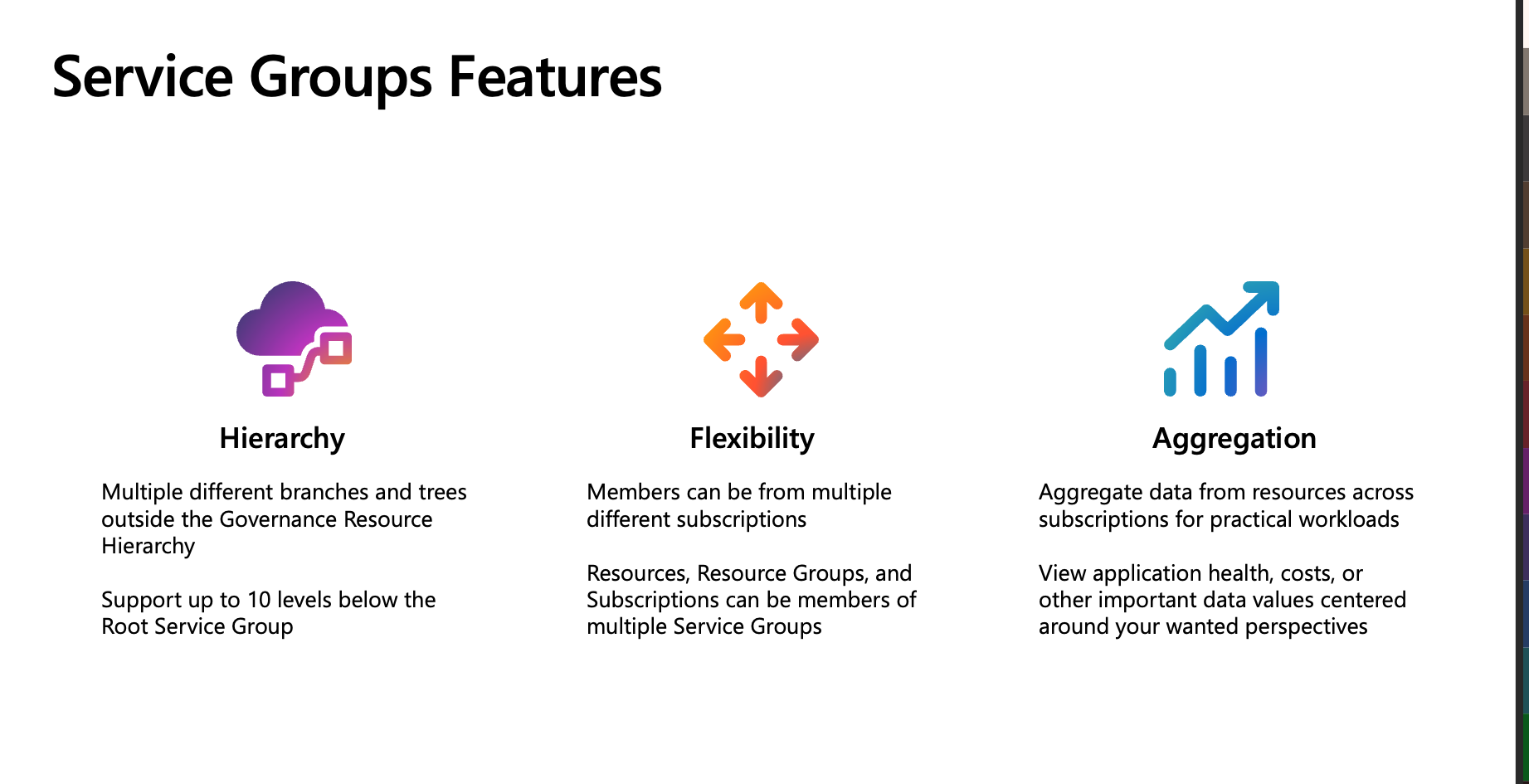 Service Groups Features

Hierarchy

Multiple different branches and trees outside the Governance Resource Hierarchy

Support up to 10 levels below the Root Service Group

Flexibility

Members can be from multiple different subscriptions

Resources, Resource Groups, and Subscriptions can be members of multiple Service Groups

Aggregation

Aggregate data from resources across subscriptions for practical workloads

View application health, costs, or other important data values centered around your wanted perspectives